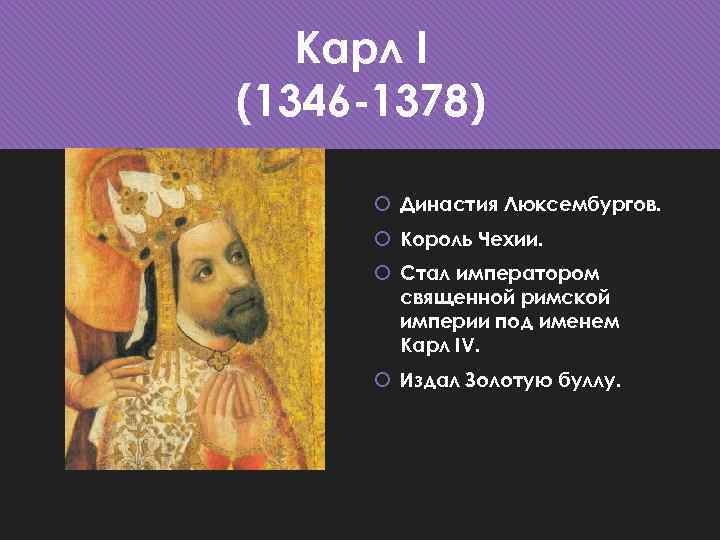 Карл I
(1346-1378)

Династия Люксембургов.

Король Чехии.

Стал императором священной римской империи под именем Карл IV.

Издал Золотую буллу.